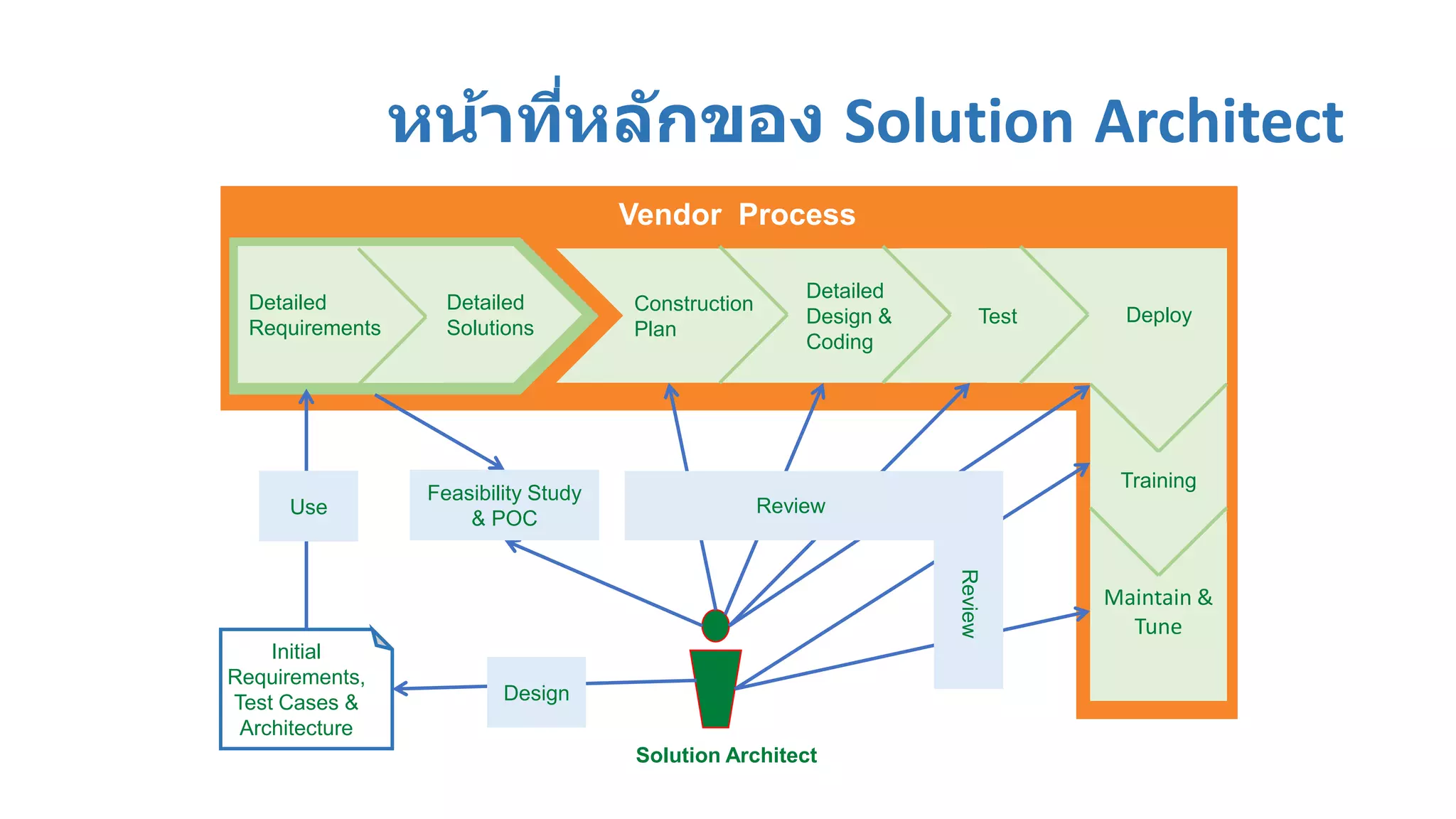 หน้าที่หลักของ Solution Architect

Vendor Process

Detailed Requirements

Detailed Solutions

Construction Plan

Detailed Design & Coding

Test

Deploy

Training

Maintain & Tune

Use

Feasibility Study & POC

Review

Review

Initial Requirements, Test Cases & Architecture

Design

Solution Architect